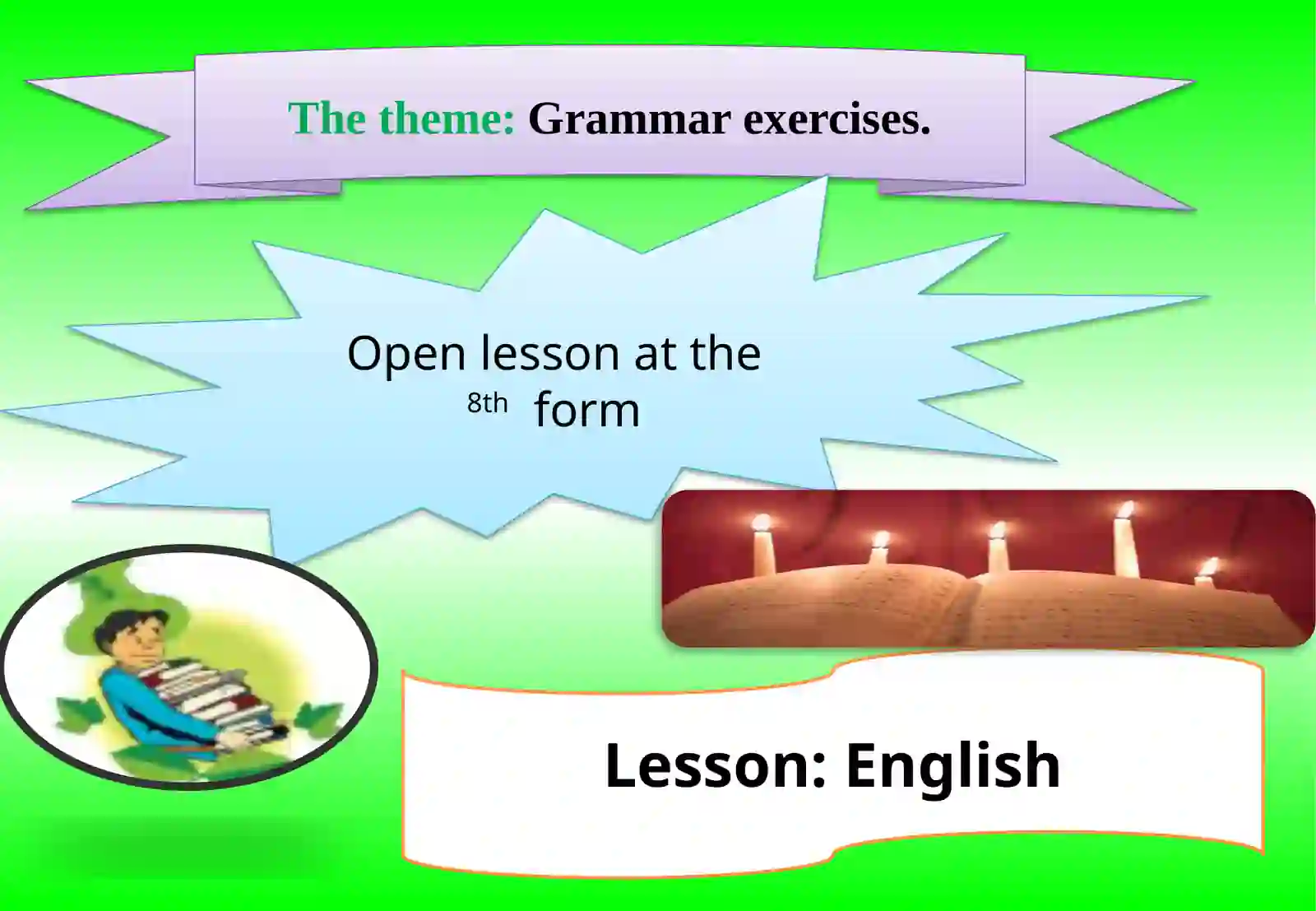 The theme: Grammar exercises.

Open lesson at the 8th form

Lesson: English